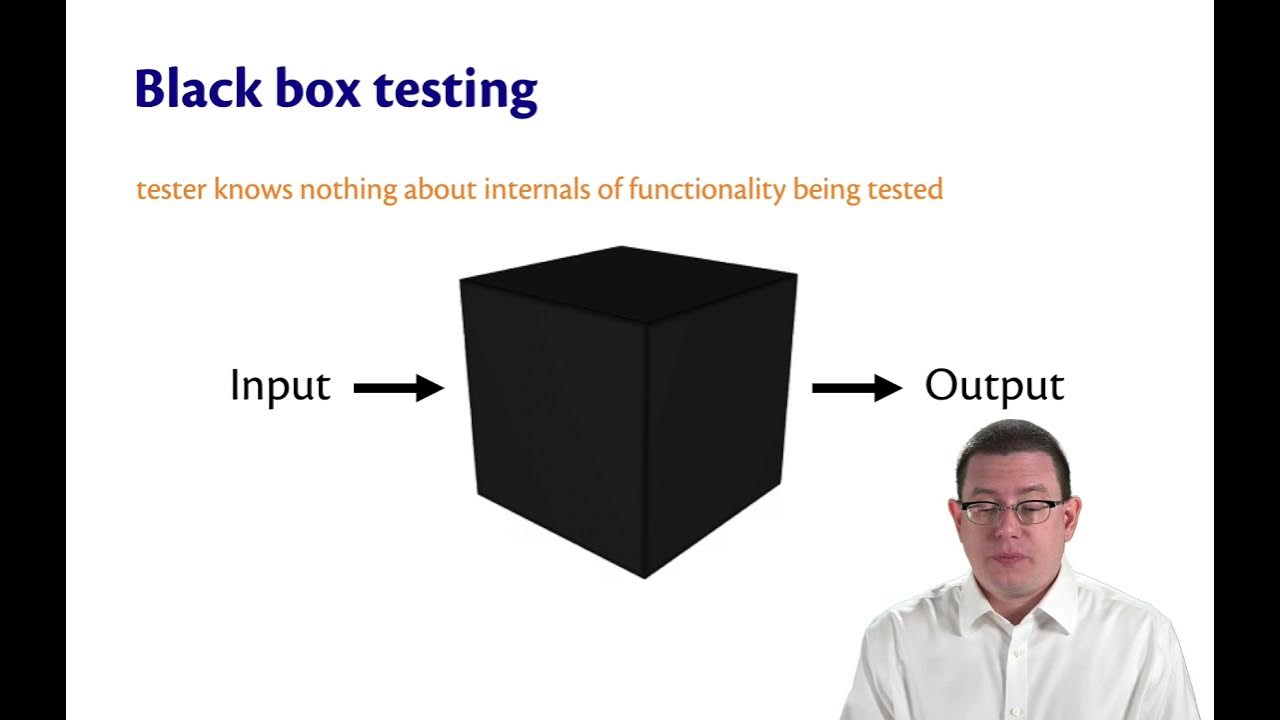 Black box testing

tester knows nothing about internals of functionality being tested

Input

Output